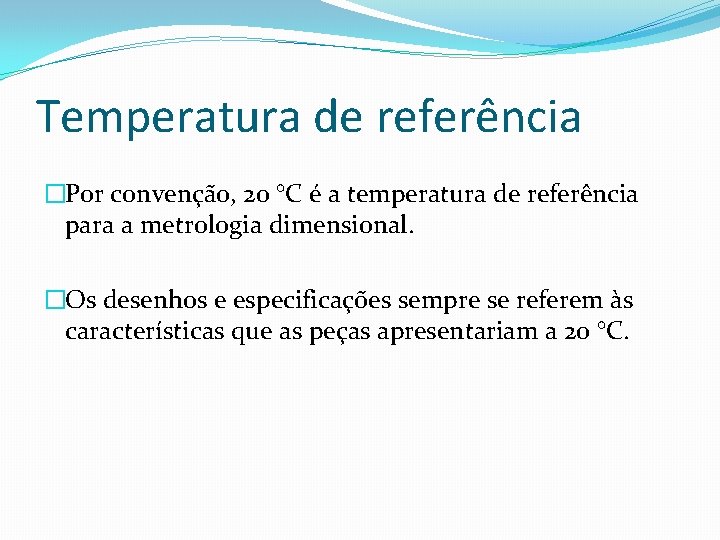 Temperatura de referência

Por convenção, 20 °C é a temperatura de referência para a metrologia dimensional.

Os desenhos e especificações sempre se referem às características que as peças apresentariam a 20 °C.